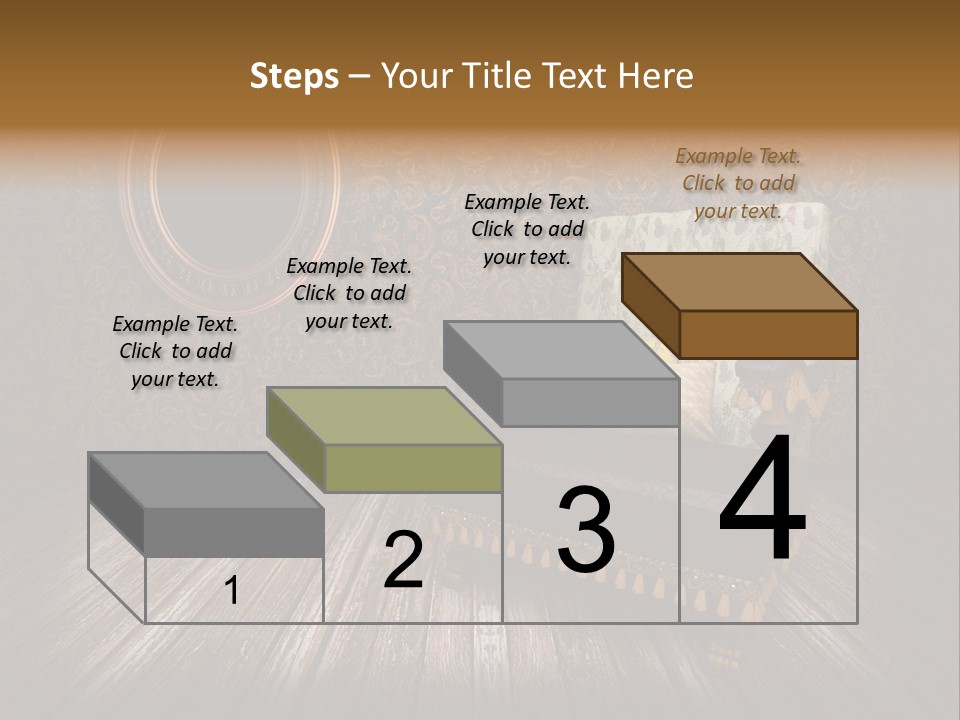 Steps – Your Title Text Here

Example Text. Click to add your text.

Example Text. Click to add your text.

Example Text. Click to add your text.

Example Text. Click to add your text.

1

2

3

4